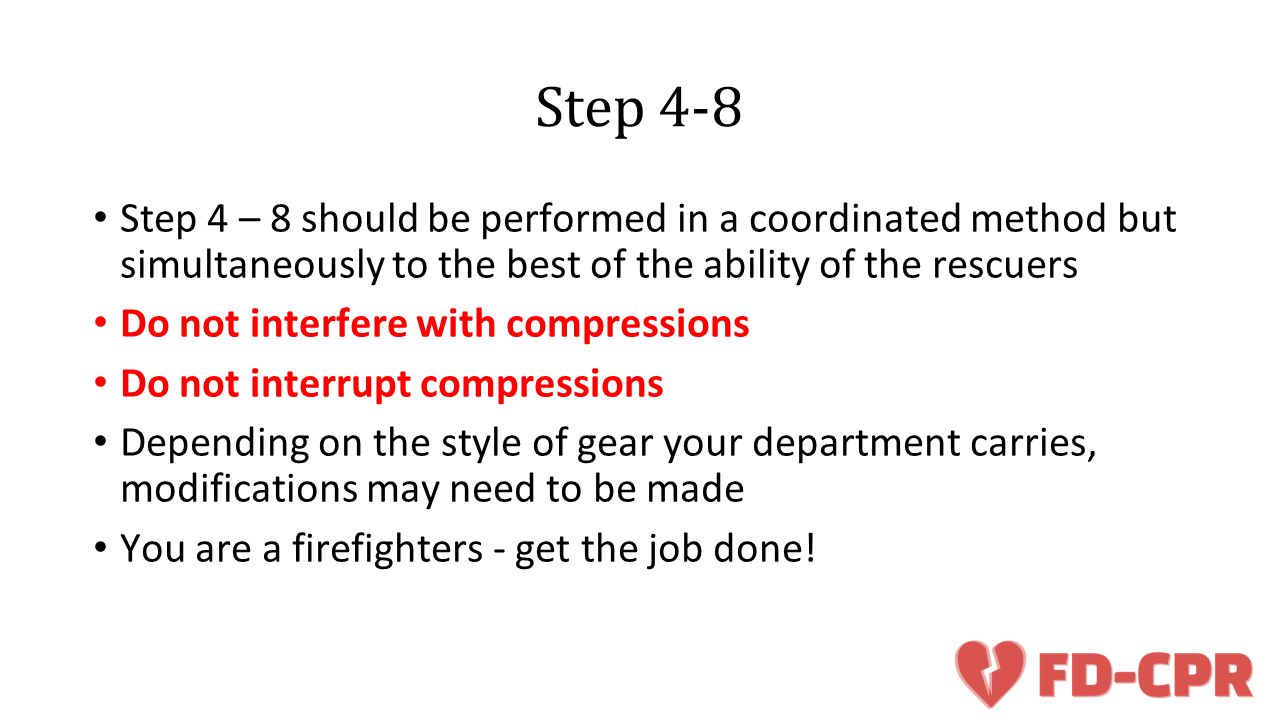 Step 4-8

• Step 4 – 8 should be performed in a coordinated method but simultaneously to the best of the ability of the rescuers

• Do not interfere with compressions

• Do not interrupt compressions

• Depending on the style of gear your department carries, modifications may need to be made

• You are a firefighters - get the job done!

FD-CPR